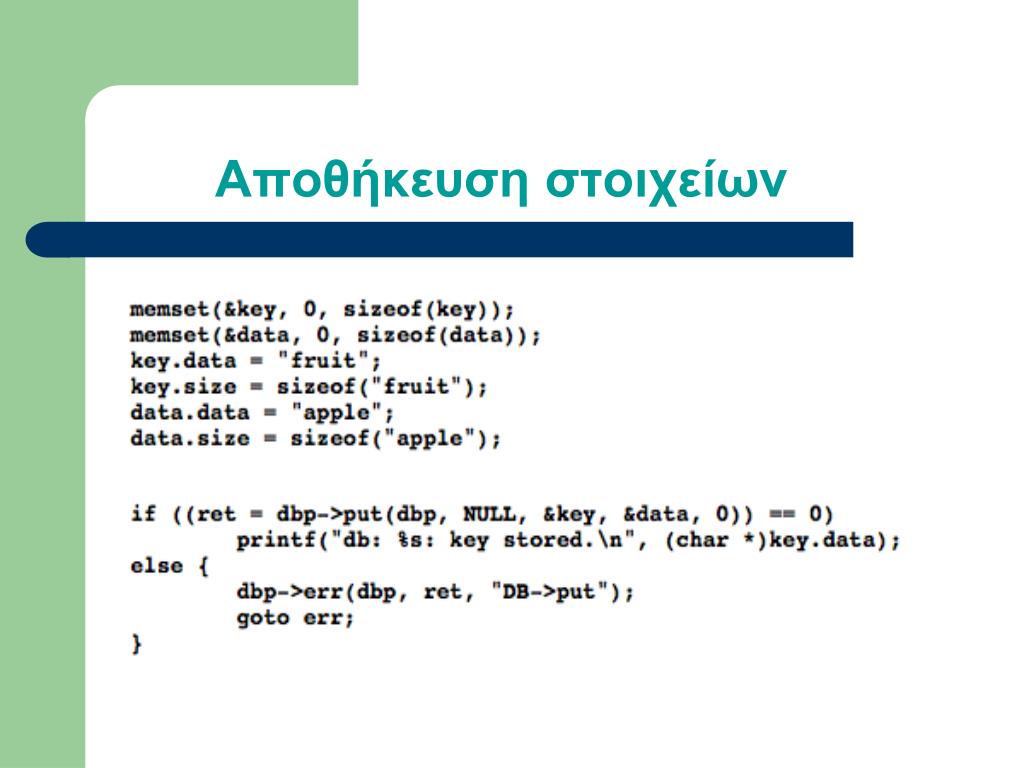 Αποθήκευση στοιχείων

memset(&key, 0, sizeof(key));
memset(&data, 0, sizeof(data));
key.data = "fruit";
key.size = sizeof("fruit");
data.data = "apple";
data.size = sizeof("apple");

if ((ret = dbp->put(dbp, NULL, &key, &data, 0)) == 0)
        printf("db: %s: key stored.\n", (char *)key.data);
else {
        dbp->err(dbp, ret, "DB->put");
        goto err;
}